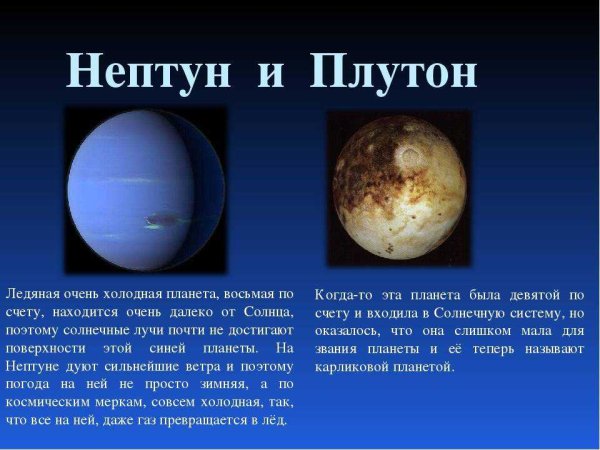 Нептун и Плутон

Ледяная очень холодная планета, восьмая по счету, находится очень далеко от Солнца, поэтому солнечные лучи почти не достигают поверхности этой синей планеты. На Нептуне дуют сильнейшие ветра и поэтому погода на ней не просто зимняя, а по космическим меркам, совсем холодная, так, что все на ней, даже газ превращается в лёд.

Когда-то эта планета была девятой по счету и входила в Солнечную систему, но оказалось, что она слишком мала для звания планеты и её теперь называют карликовой планетой.